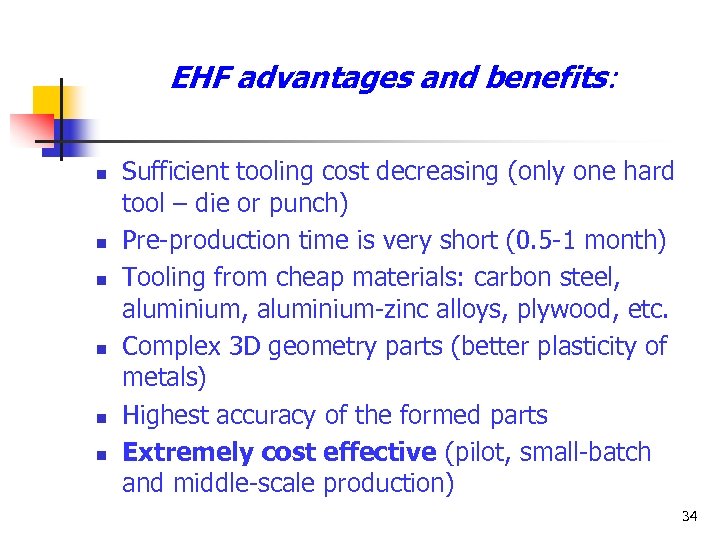 EHF advantages and benefits:

- Sufficient tooling cost decreasing (only one hard tool – die or punch)
- Pre-production time is very short (0.5-1 month)
- Tooling from cheap materials: carbon steel, aluminium, aluminium-zinc alloys, plywood, etc.
- Complex 3D geometry parts (better plasticity of metals)
- Highest accuracy of the formed parts
- Extremely cost effective (pilot, small-batch and middle-scale production)

34